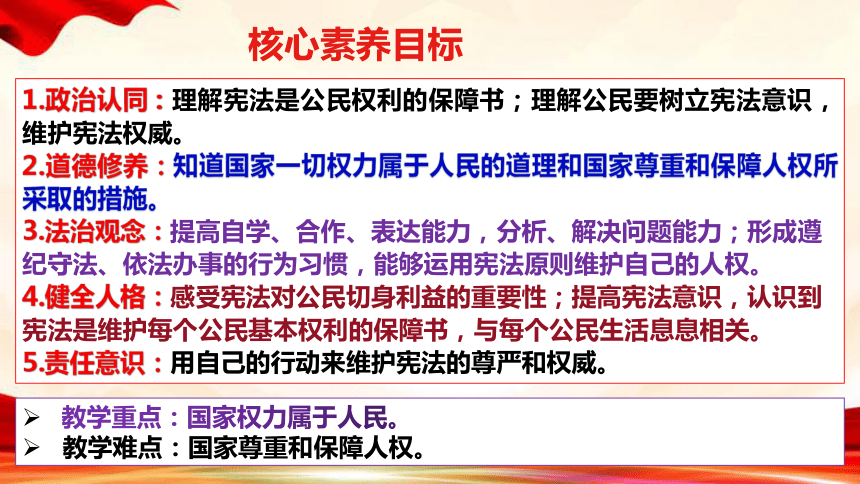 核心素养目标

1.政治认同：理解宪法是公民权利的保障书；理解公民要树立宪法意识，维护宪法权威。
2.道德修养：知道国家一切权力属于人民的道理和国家尊重和保障人权所采取的措施。
3.法治观念：提高自学、合作、表达能力，分析、解决问题能力；形成遵纪守法、依法办事的行为习惯，能够运用宪法原则维护自己的人权。
4.健全人格：感受宪法对公民切身利益的重要性；提高宪法意识，认识到宪法是维护每个公民基本权利的保障书，与每个公民生活息息相关。
5.责任意识：用自己的行动来维护宪法的尊严和权威。

➢ 教学重点：国家权力属于人民。
➢ 教学难点：国家尊重和保障人权。